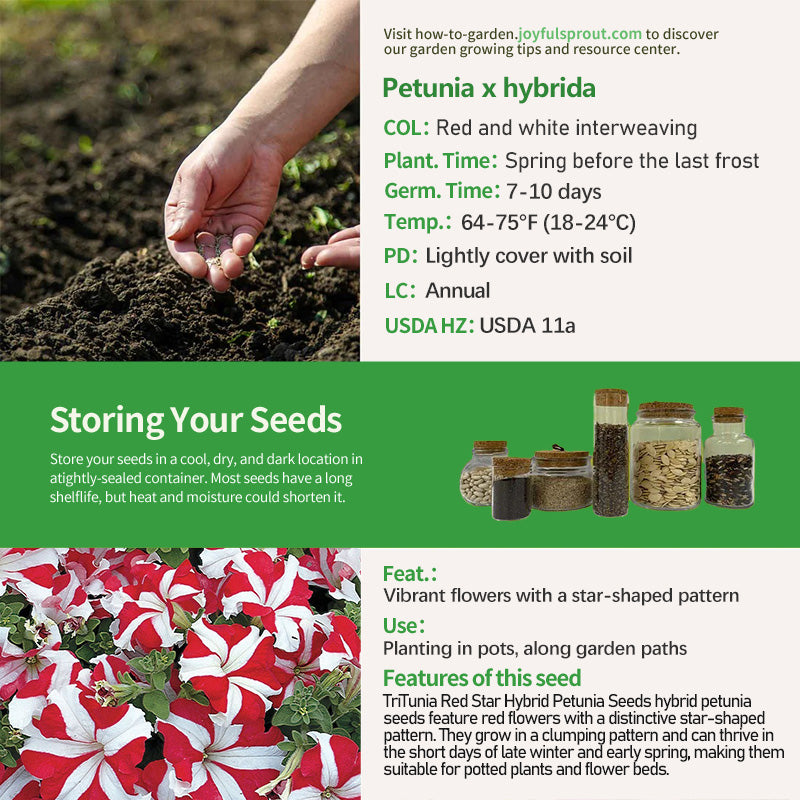 Visit how-to-garden.joyfulsprout.com to discover our garden growing tips and resource center.

Petunia x hybrida

COL: Red and white interweaving

Plant. Time: Spring before the last frost

Germ. Time: 7-10 days

Temp.: 64-75°F (18-24°C)

PD: Lightly cover with soil

LC: Annual

USDA HZ: USDA 11a

Storing Your Seeds

Store your seeds in a cool, dry, and dark location in atightly-sealed container. Most seeds have a long shelflife, but heat and moisture could shorten it.

Feat.:

Vibrant flowers with a star-shaped pattern

Use:

Planting in pots, along garden paths

Features of this seed

TriTunia Red Star Hybrid Petunia Seeds hybrid petunia seeds feature red flowers with a distinctive star-shaped pattern. They grow in a clumping pattern and can thrive in the short days of late winter and early spring, making them suitable for potted plants and flower beds.